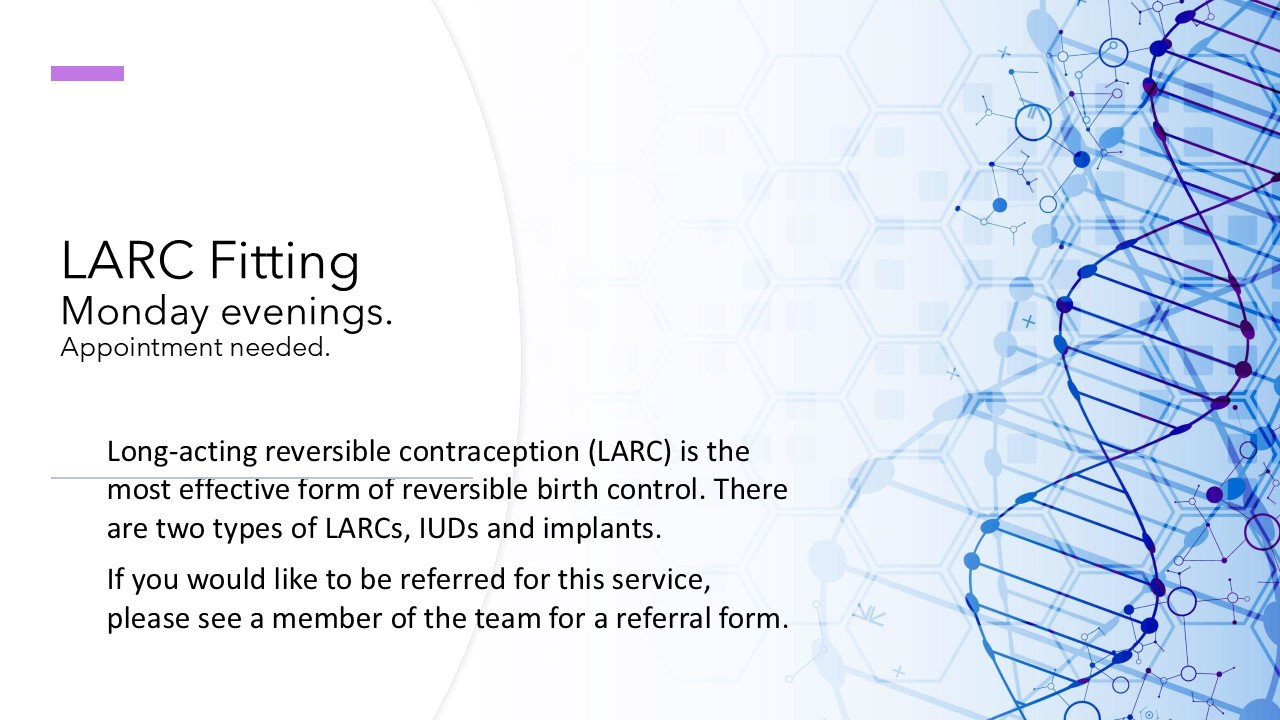 LARC Fitting
Monday evenings.
Appointment needed.

Long-acting reversible contraception (LARC) is the most effective form of reversible birth control. There are two types of LARCs, IUDs and implants.

If you would like to be referred for this service, please see a member of the team for a referral form.